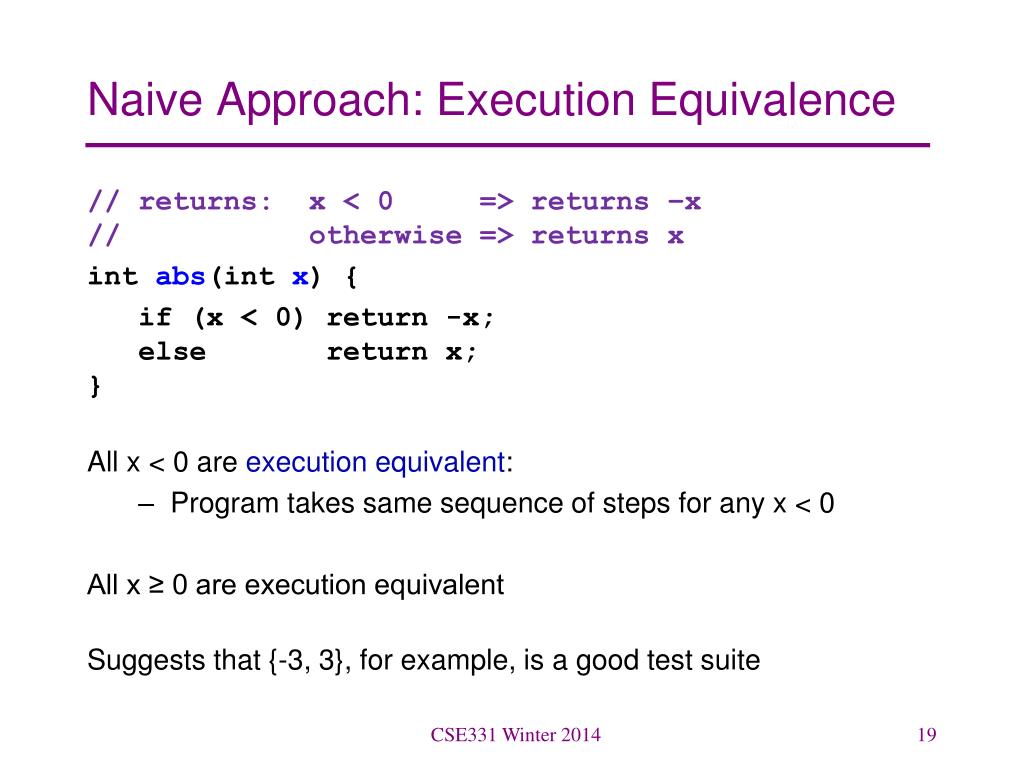 Naive Approach: Execution Equivalence

// returns:  x < 0     => returns –x
//           otherwise => returns x
int abs(int x) {
  if (x < 0) return -x;
  else       return x;
}

All x < 0 are execution equivalent:
– Program takes same sequence of steps for any x < 0

All x ≥ 0 are execution equivalent

Suggests that {-3, 3}, for example, is a good test suite

CSE331 Winter 2014

19